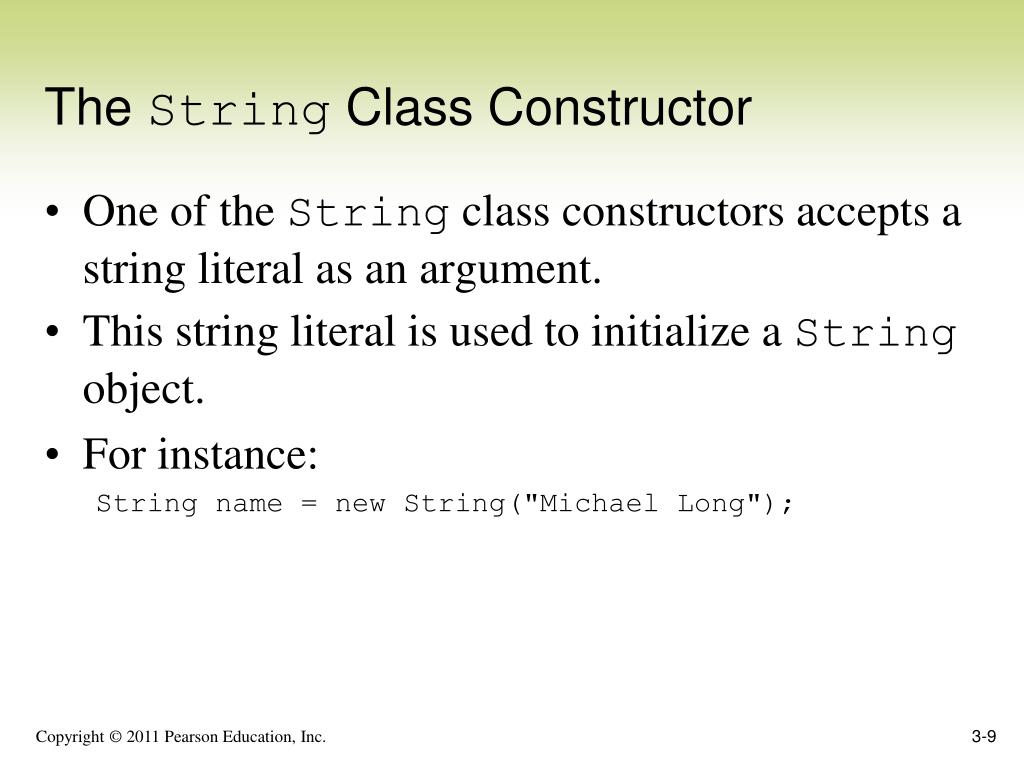 The String Class Constructor

• One of the String class constructors accepts a string literal as an argument.
• This string literal is used to initialize a String object.
• For instance:

String name = new String("Michael Long");

Copyright © 2011 Pearson Education, Inc.

3-9